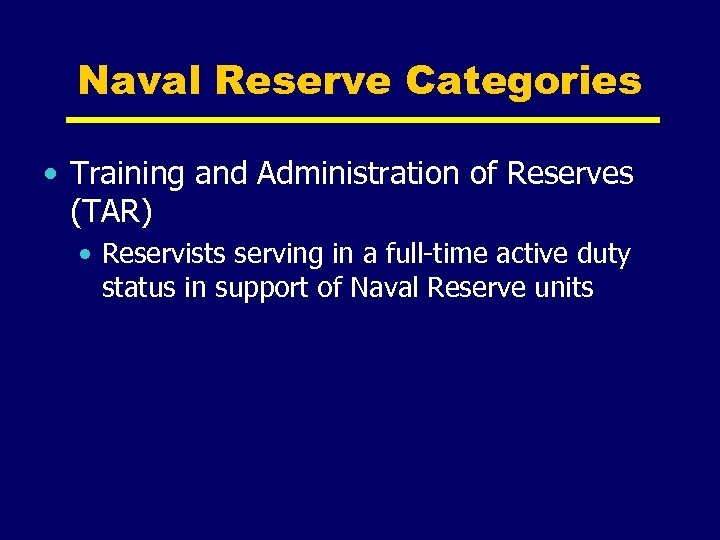 Naval Reserve Categories

• Training and Administration of Reserves (TAR)
  • Reservists serving in a full-time active duty status in support of Naval Reserve units